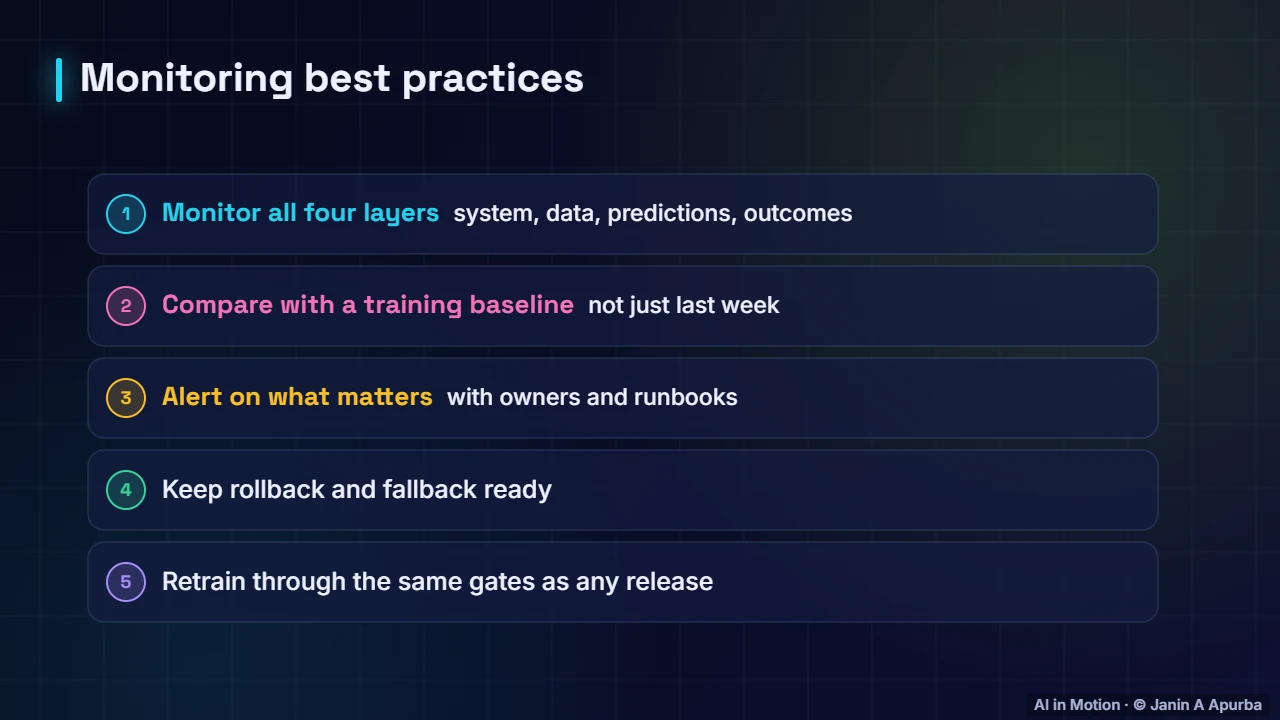 Monitoring best practices

1 Monitor all four layers system, data, predictions, outcomes

2 Compare with a training baseline not just last week

3 Alert on what matters with owners and runbooks

4 Keep rollback and fallback ready

5 Retrain through the same gates as any release

AI in Motion · © Janin A Apurba